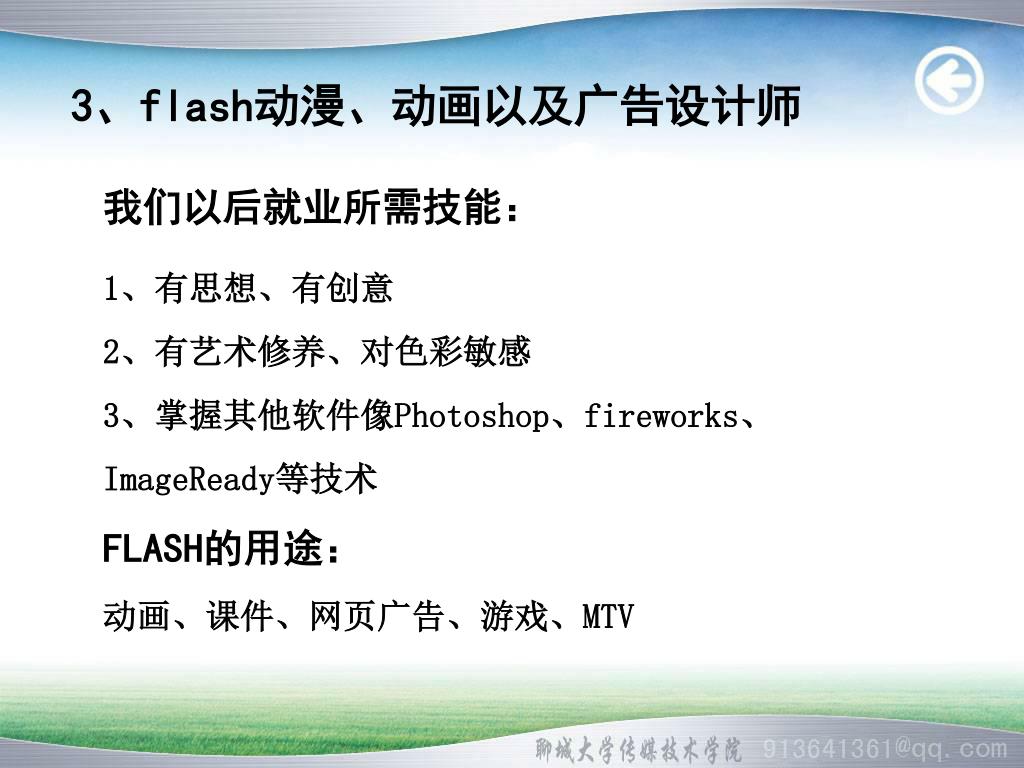 3、flash动漫、动画以及广告设计师

我们以后就业所需技能：

1、有思想、有创意

2、有艺术修养、对色彩敏感

3、掌握其他软件像Photoshop、fireworks、ImageReady等技术

FLASH的用途：

动画、课件、网页广告、游戏、MTV

聊城大学传媒技术学院 913641361@qq.com